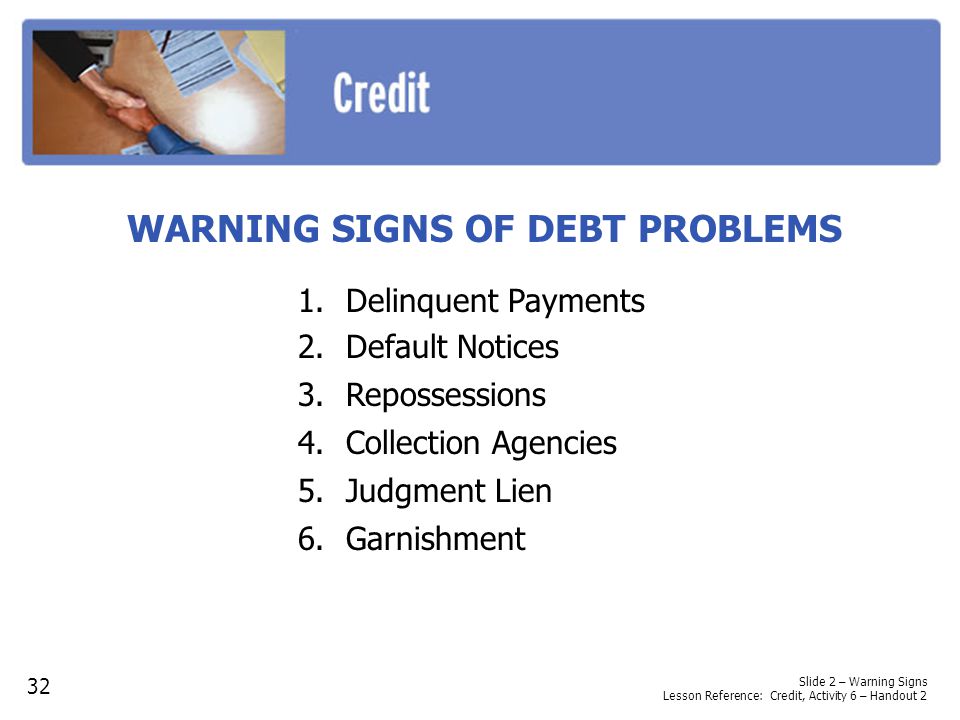 Credit

WARNING SIGNS OF DEBT PROBLEMS

1. Delinquent Payments
2. Default Notices
3. Repossessions
4. Collection Agencies
5. Judgment Lien
6. Garnishment

32

Slide 2 – Warning Signs
Lesson Reference: Credit, Activity 6 – Handout 2